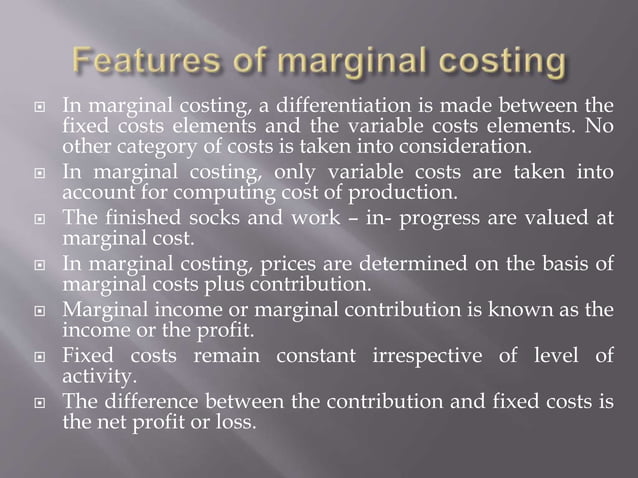 Features of marginal costing

In marginal costing, a differentiation is made between the fixed costs elements and the variable costs elements. No other category of costs is taken into consideration.

In marginal costing, only variable costs are taken into account for computing cost of production.

The finished socks and work – in- progress are valued at marginal cost.

In marginal costing, prices are determined on the basis of marginal costs plus contribution.

Marginal income or marginal contribution is known as the income or the profit.

Fixed costs remain constant irrespective of level of activity.

The difference between the contribution and fixed costs is the net profit or loss.